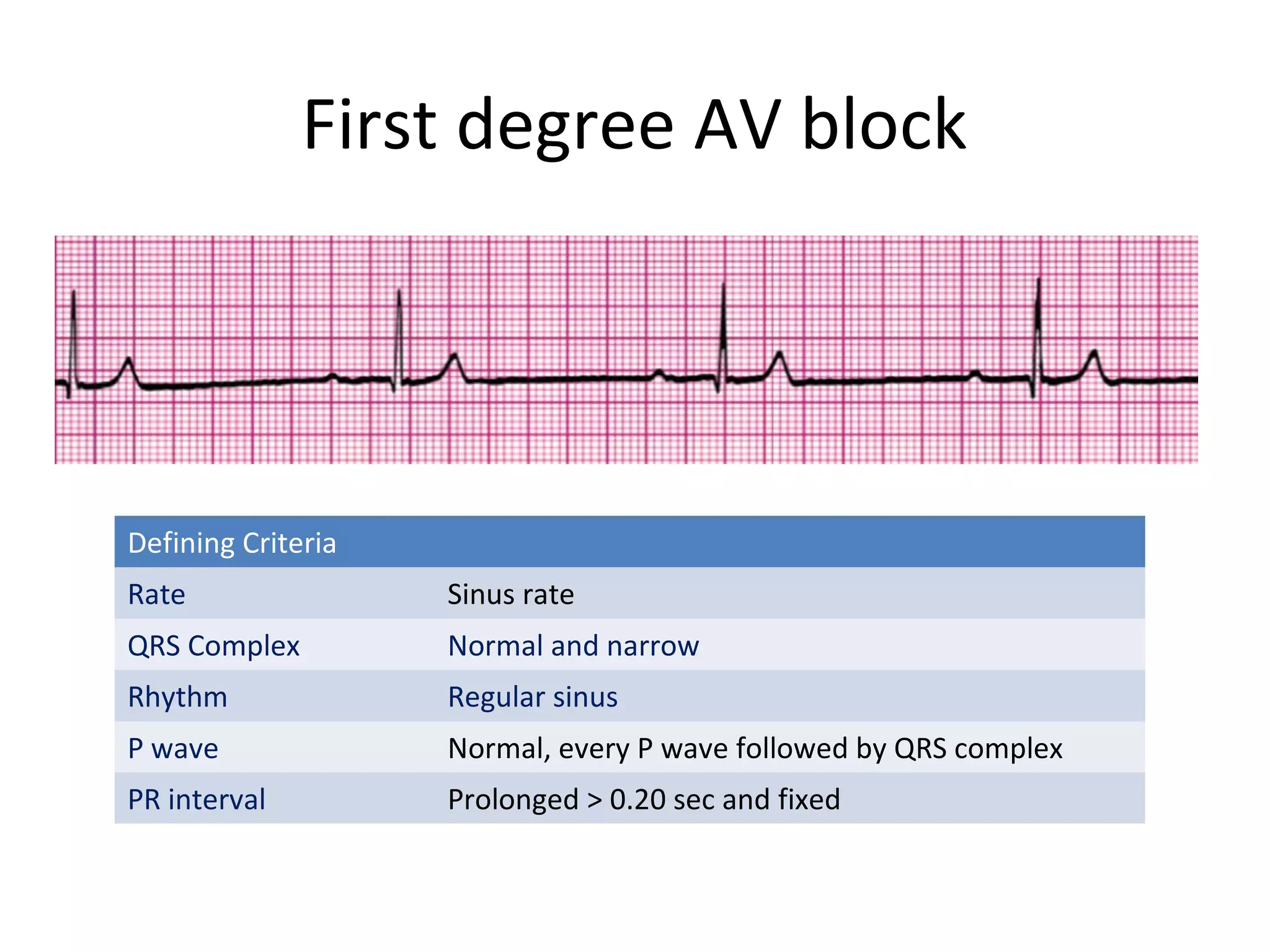 First degree AV block

| Defining Criteria | |
|---|---|
| Rate | Sinus rate |
| QRS Complex | Normal and narrow |
| Rhythm | Regular sinus |
| P wave | Normal, every P wave followed by QRS complex |
| PR interval | Prolonged > 0.20 sec and fixed |